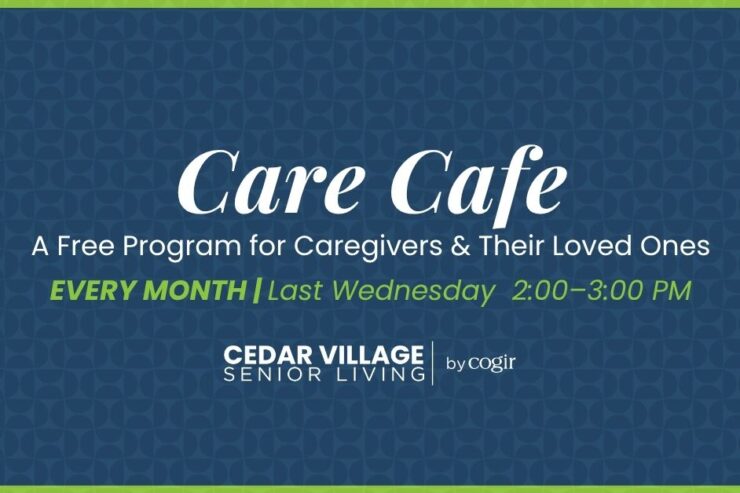 Care Cafe

A Free Program for Caregivers & Their Loved Ones

EVERY MONTH | Last Wednesday 2:00–3:00 PM

CEDAR VILLAGE
SENIOR LIVING | by cogir